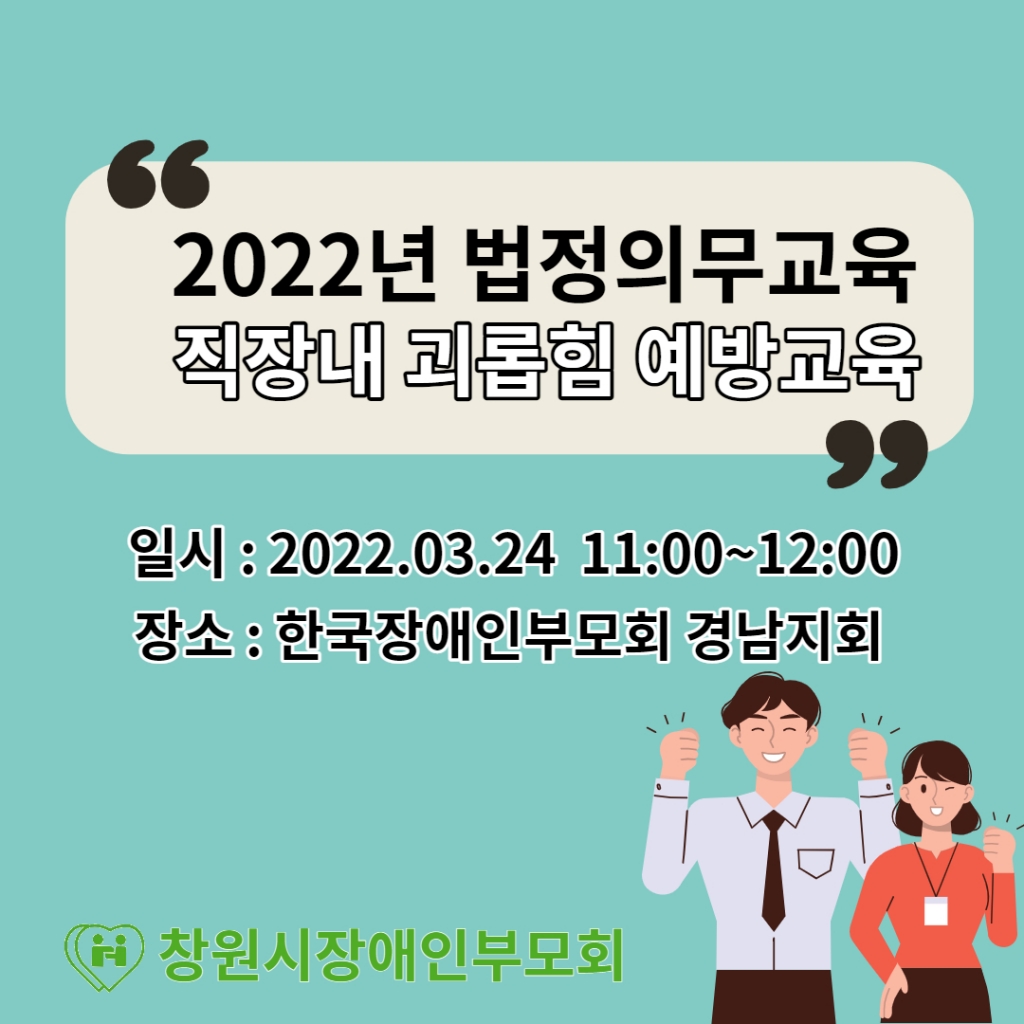 2022년 법정의무교육
직장내 괴롭힘 예방교육

일시 : 2022.03.24 11:00~12:00
장소 : 한국장애인부모회 경남지회

창원시장애인부모회